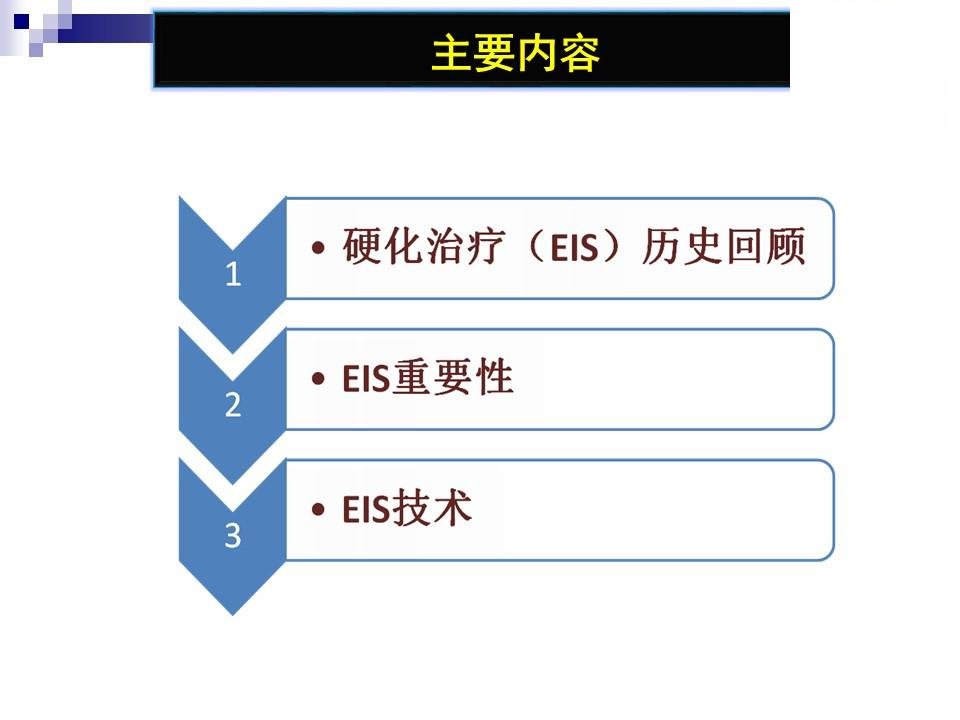 主要内容

1

• 硬化治疗（EIS）历史回顾

2

• EIS重要性

3

• EIS技术